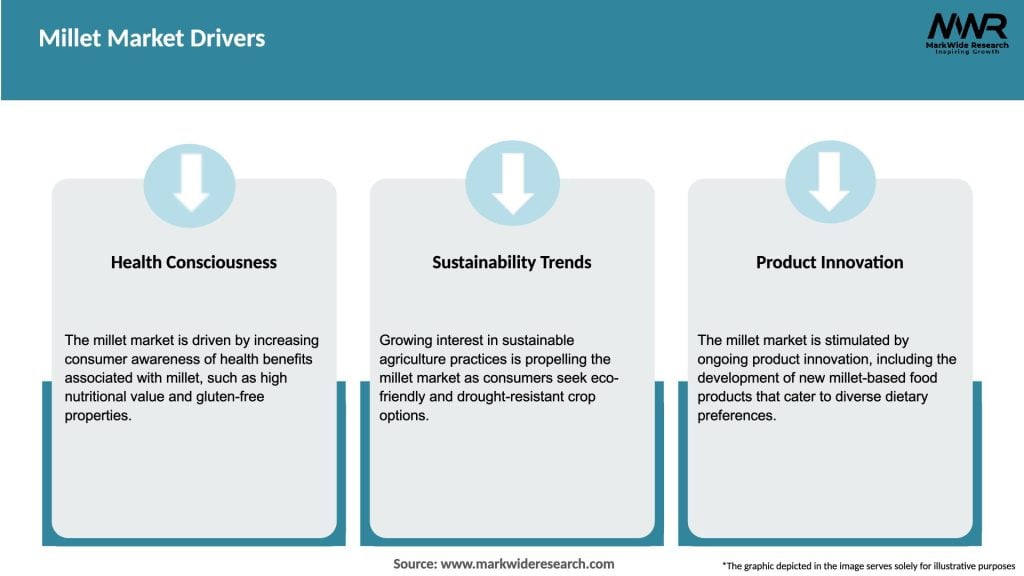 Millet Market Drivers

MWR
MarkWide Research
Inspiring Growth

Health Consciousness

The millet market is driven by increasing consumer awareness of health benefits associated with millet, such as high nutritional value and gluten-free properties.

Sustainability Trends

Growing interest in sustainable agriculture practices is propelling the millet market as consumers seek eco-friendly and drought-resistant crop options.

Product Innovation

The millet market is stimulated by ongoing product innovation, including the development of new millet-based food products that cater to diverse dietary preferences.

Source: www.markwideresearch.com

*The graphic depicted in the image serves solely for illustrative purposes